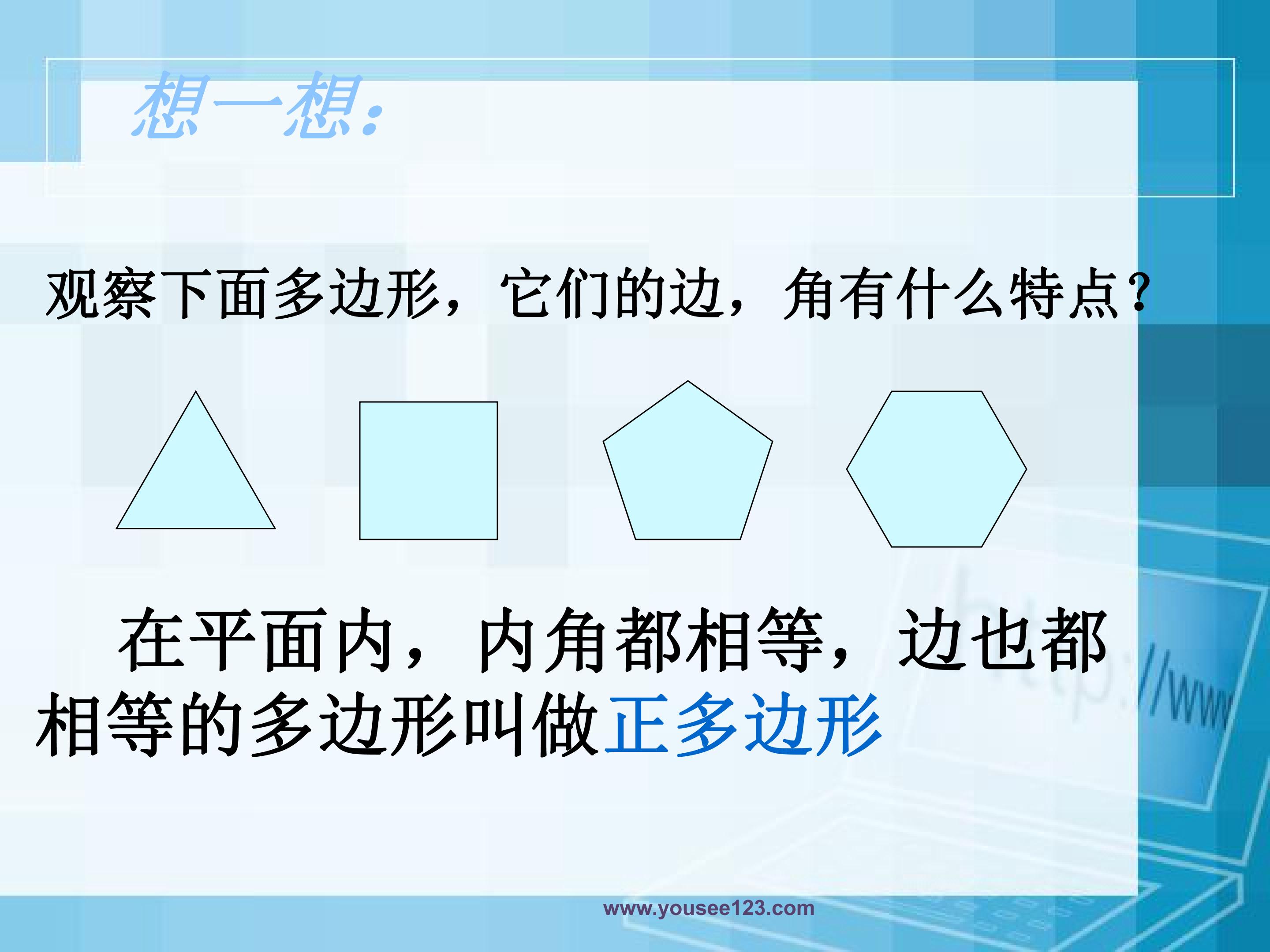 想一想:

观察下面多边形，它们的边，角有什么特点?

在平面内，内角都相等，边也都相等的多边形叫做正多边形

www.yousee123.com